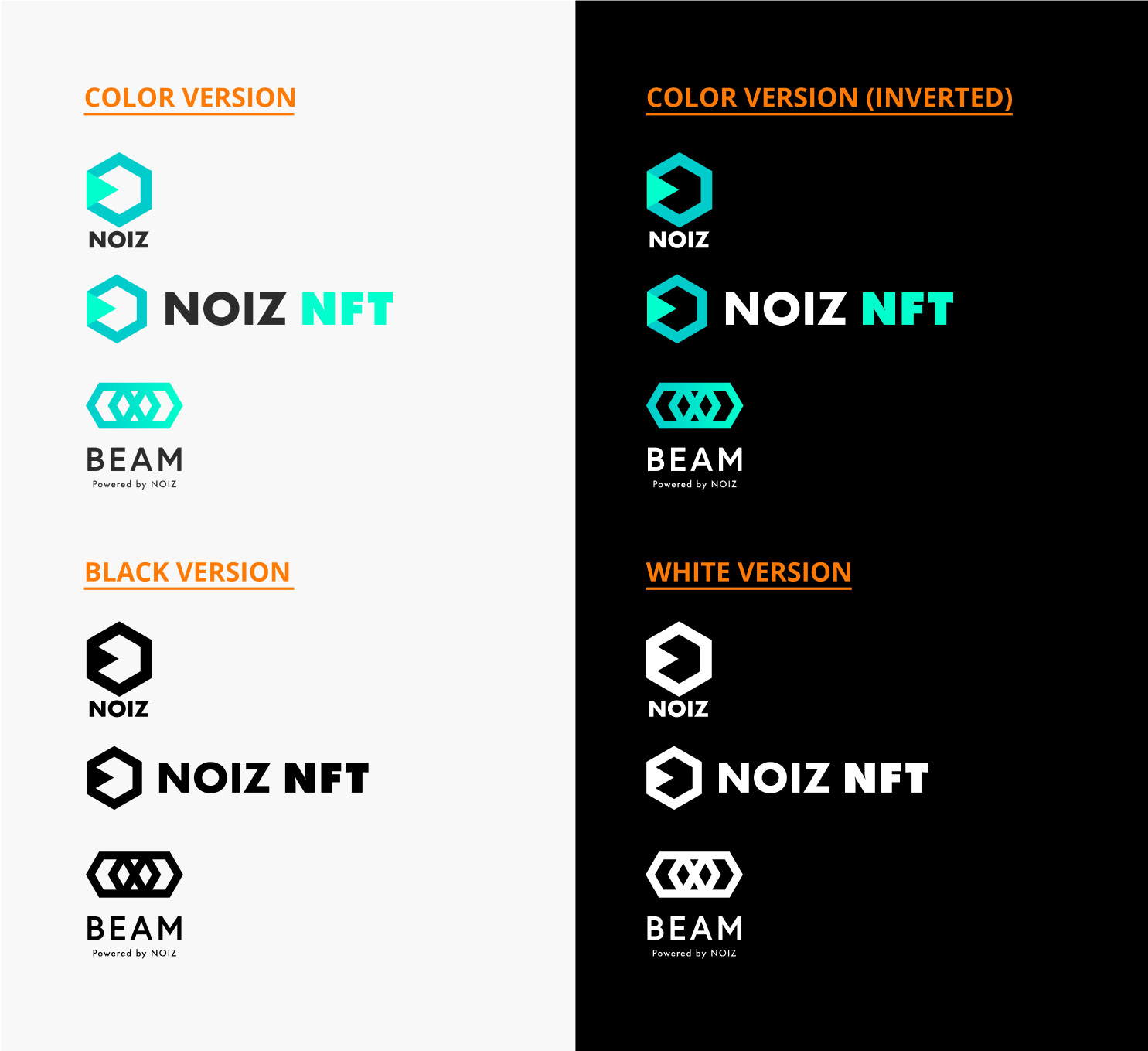 COLOR VERSION

NOIZ

NOIZ NFT

BEAM
Powered by NOIZ

BLACK VERSION

NOIZ

NOIZ NFT

BEAM
Powered by NOIZ

COLOR VERSION (INVERTED)

NOIZ

NOIZ NFT

BEAM
Powered by NOIZ

WHITE VERSION

NOIZ

NOIZ NFT

BEAM
Powered by NOIZ